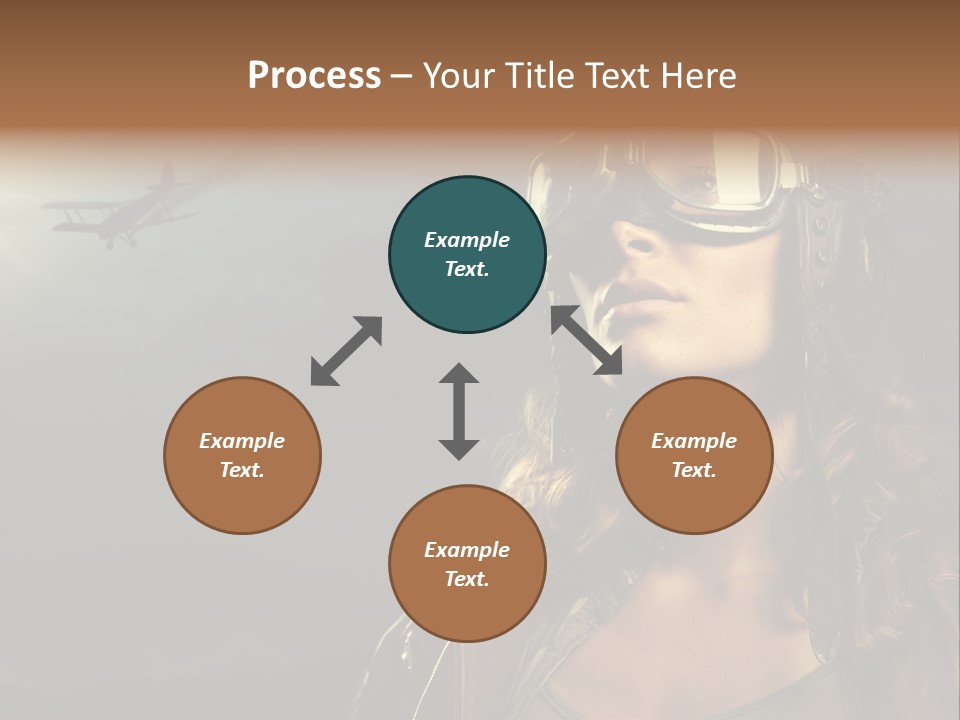 Process – Your Title Text Here

Example Text.

Example Text.

Example Text.

Example Text.